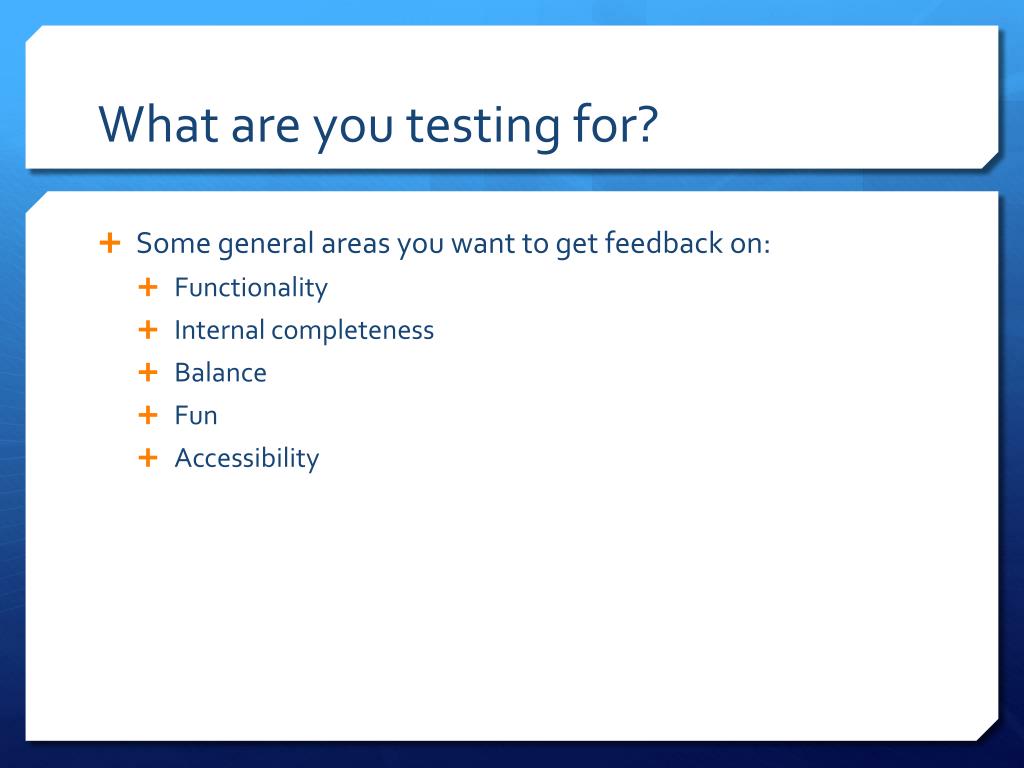 What are you testing for?

+ Some general areas you want to get feedback on:
  + Functionality
  + Internal completeness
  + Balance
  + Fun
  + Accessibility